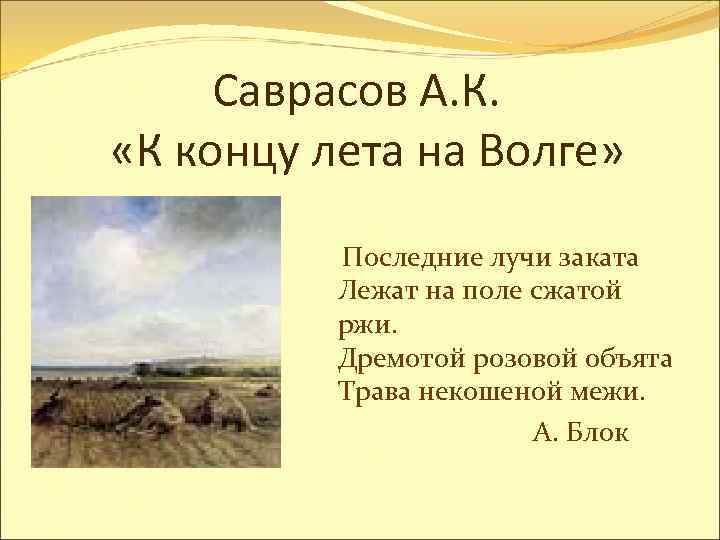 Саврасов А.К.
«К концу лета на Волге»

Последние лучи заката
Лежат на поле сжатой ржи.
Дремотой розовой объята
Трава некошеной межи.

А. Блок